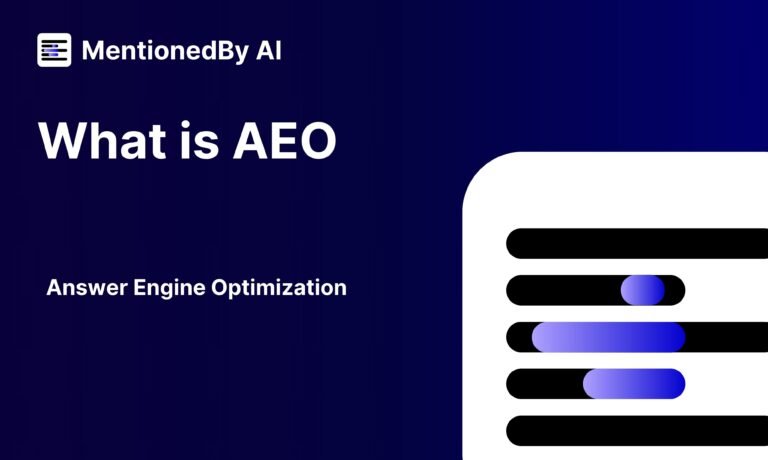 MentionedBy AI

What is AEO

Answer Engine Optimization